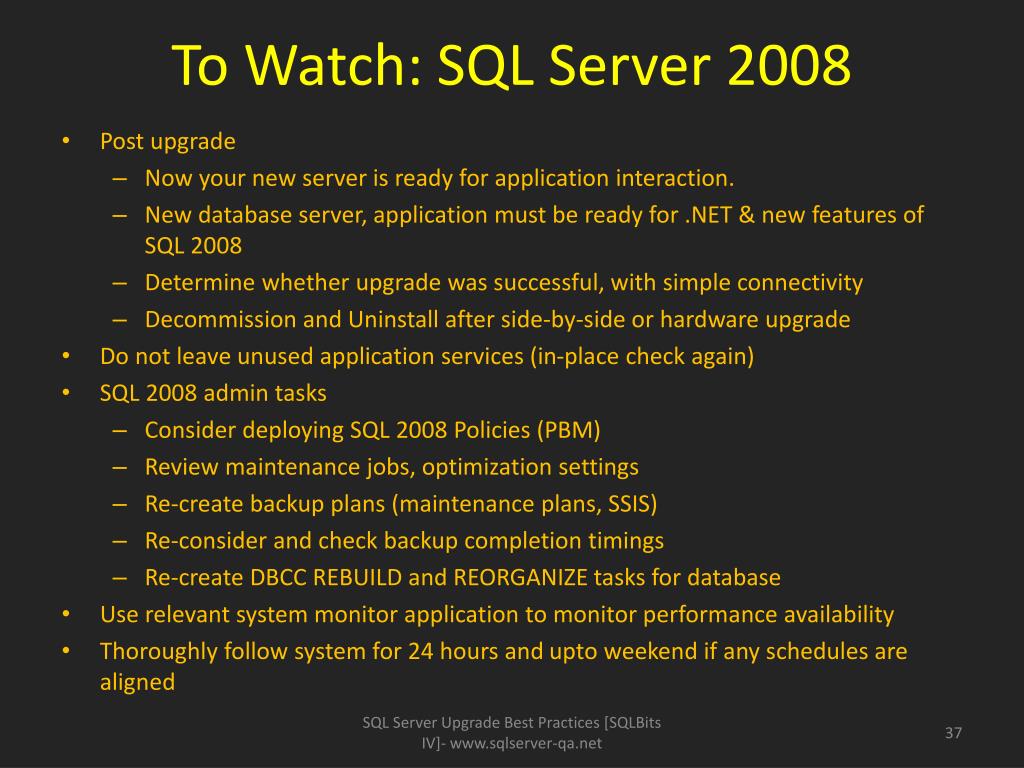 To Watch: SQL Server 2008

• Post upgrade
  – Now your new server is ready for application interaction.
  – New database server, application must be ready for .NET & new features of SQL 2008
  – Determine whether upgrade was successful, with simple connectivity
  – Decommission and Uninstall after side-by-side or hardware upgrade
• Do not leave unused application services (in-place check again)
• SQL 2008 admin tasks
  – Consider deploying SQL 2008 Policies (PBM)
  – Review maintenance jobs, optimization settings
  – Re-create backup plans (maintenance plans, SSIS)
  – Re-consider and check backup completion timings
  – Re-create DBCC REBUILD and REORGANIZE tasks for database
• Use relevant system monitor application to monitor performance availability
• Thoroughly follow system for 24 hours and upto weekend if any schedules are aligned

SQL Server Upgrade Best Practices [SQLBits IV]- www.sqlserver-qa.net

37